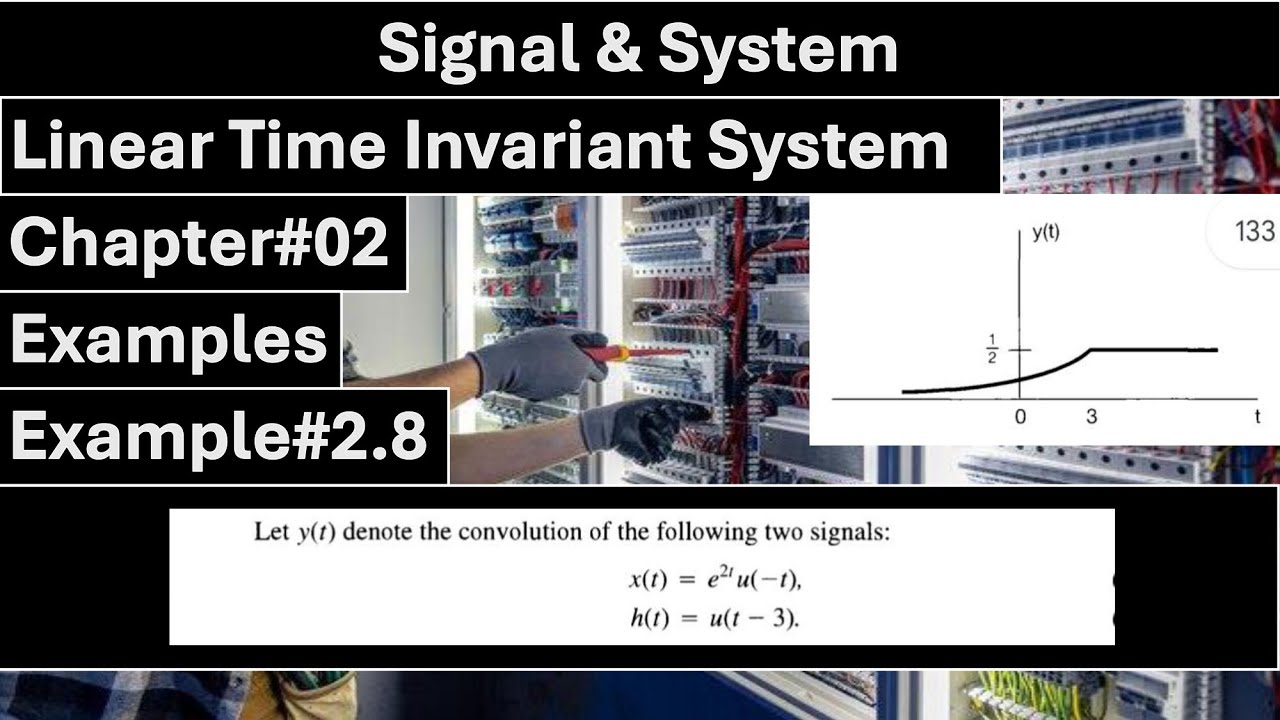 Signal & System

Linear Time Invariant System

Chapter#02

Examples

Example#2.8

y(t)

133

$\frac{1}{2}$

0

3

t

Let $y(t)$ denote the convolution of the following two signals:

$x(t) = e^{2t}u(-t),$

$h(t) = u(t-3).$